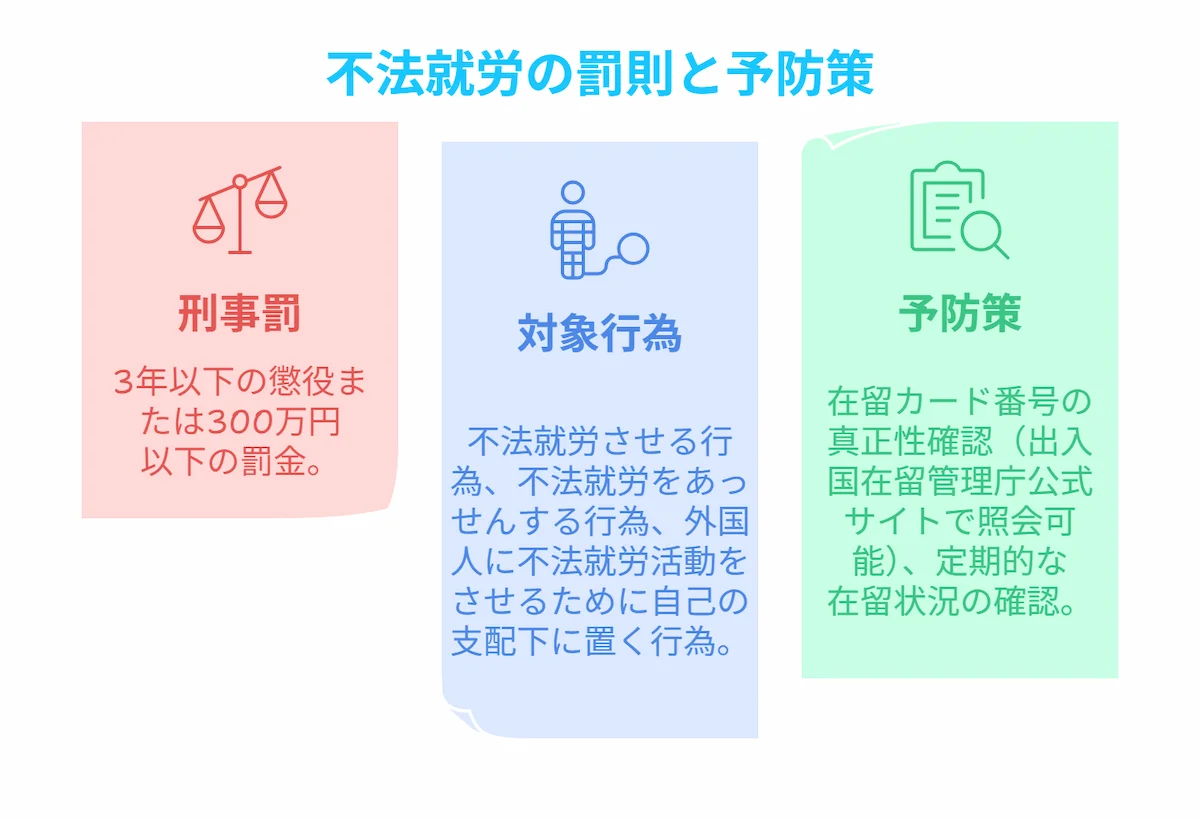 不法就労の罰則と予防策

刑事罰

3年以下の懲役または300万円以下の罰金。

対象行為

不法就労させる行為、不法就労をあっせんする行為、外国人に不法就労活動をさせるために自己の支配下に置く行為。

予防策

在留カード番号の真正性確認（出入国在留管理庁公式サイトで照会可能）、定期的な在留状況の確認。